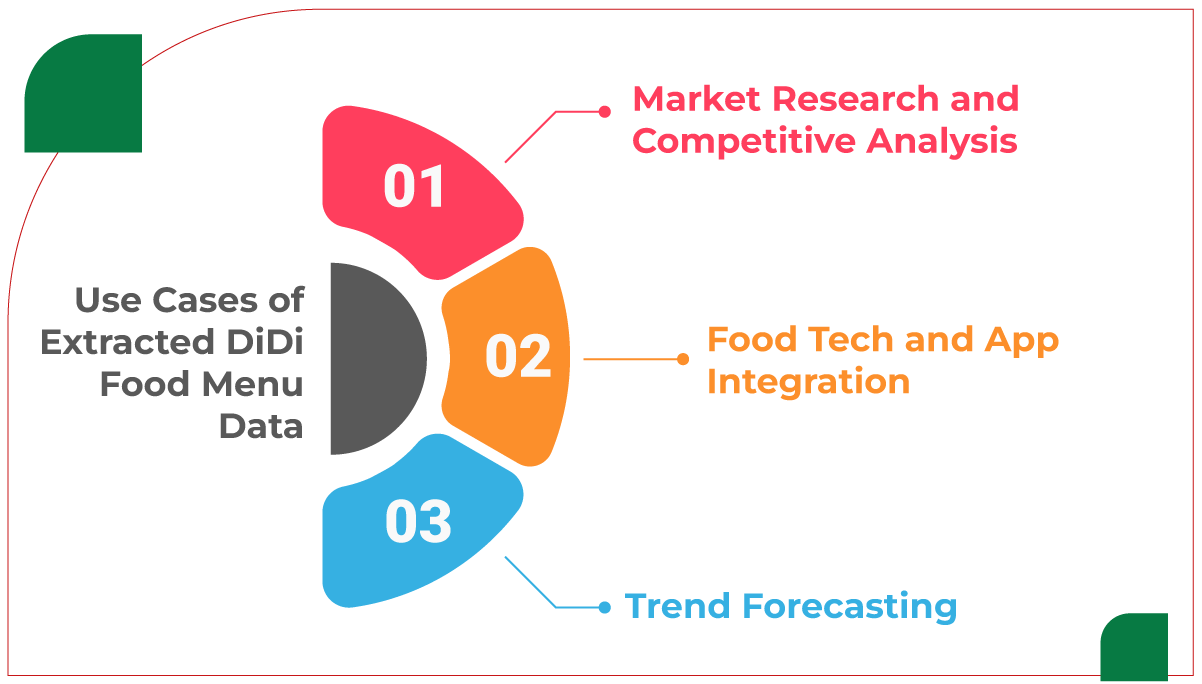 Use Cases of Extracted DiDi Food Menu Data

01

Market Research and Competitive Analysis

02

Food Tech and App Integration

03

Trend Forecasting